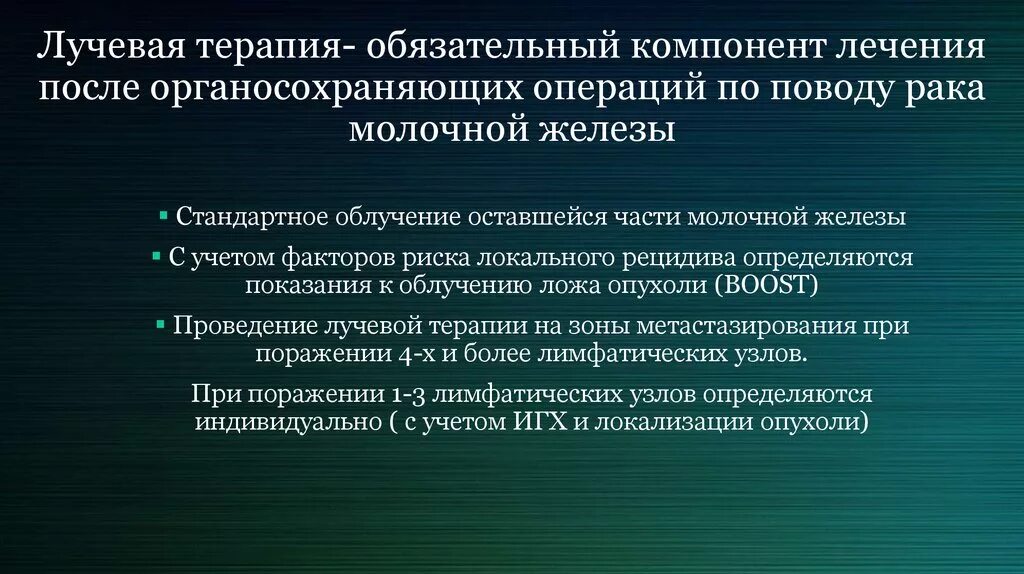 Лучевая терапия- обязательный компонент лечения после органосохраняющих операций по поводу рака молочной железы

▪ Стандартное облучение оставшейся части молочной железы

▪ С учетом факторов риска локального рецидива определяются показания к облучению ложа опухоли (BOOST)

▪ Проведение лучевой терапии на зоны метастазирования при поражении 4-х и более лимфатических узлов.

При поражении 1-3 лимфатических узлов определяются индивидуально ( с учетом ИГХ и локализации опухоли)